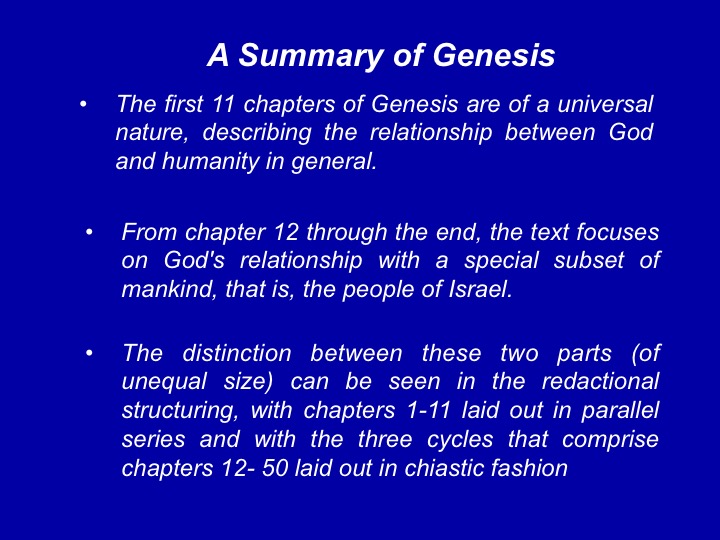 A Summary of Genesis

• The first 11 chapters of Genesis are of a universal nature, describing the relationship between God and humanity in general.

• From chapter 12 through the end, the text focuses on God's relationship with a special subset of mankind, that is, the people of Israel.

• The distinction between these two parts (of unequal size) can be seen in the redactional structuring, with chapters 1-11 laid out in parallel series and with the three cycles that comprise chapters 12- 50 laid out in chiastic fashion